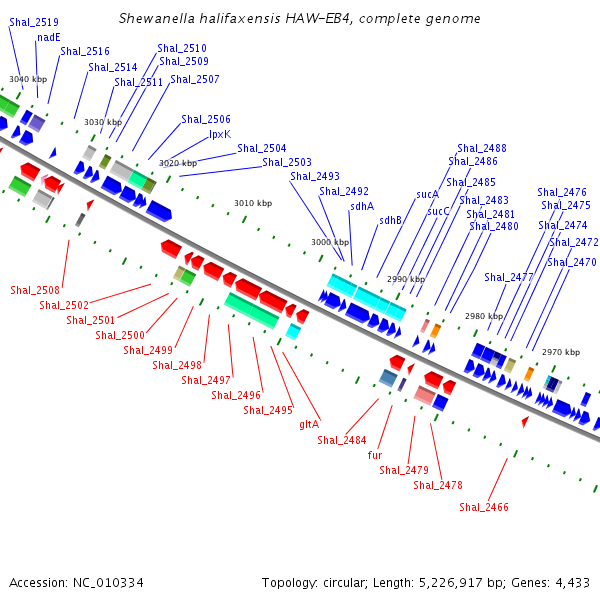 Shewanella halifaxensis HAW-EB4, complete genome

Shal_2519
nadE
Shal_2516
Shal_2514
Shal_2511
Shal_2510
Shal_2509
Shal_2507
Shal_2506
lpxK
Shal_2504
Shal_2503
Shal_2493
Shal_2492
sdhA
sdhB
sucA
sucC
Shal_2488
Shal_2486
Shal_2485
Shal_2483
Shal_2481
Shal_2480
Shal_2477
Shal_2476
Shal_2475
Shal_2474
Shal_2472
Shal_2470

3040 kbp
3030 kbp
3020 kbp
3010 kbp
3000 kbp
2990 kbp
2980 kbp
2970 kbp

Shal_2508
Shal_2502
Shal_2501
Shal_2500
Shal_2499
Shal_2498
Shal_2497
Shal_2496
Shal_2495
gltA
Shal_2484
fur
Shal_2479
Shal_2478
Shal_2466

Accession: NC_010334
Topology: circular; Length: 5,226,917 bp; Genes: 4,433